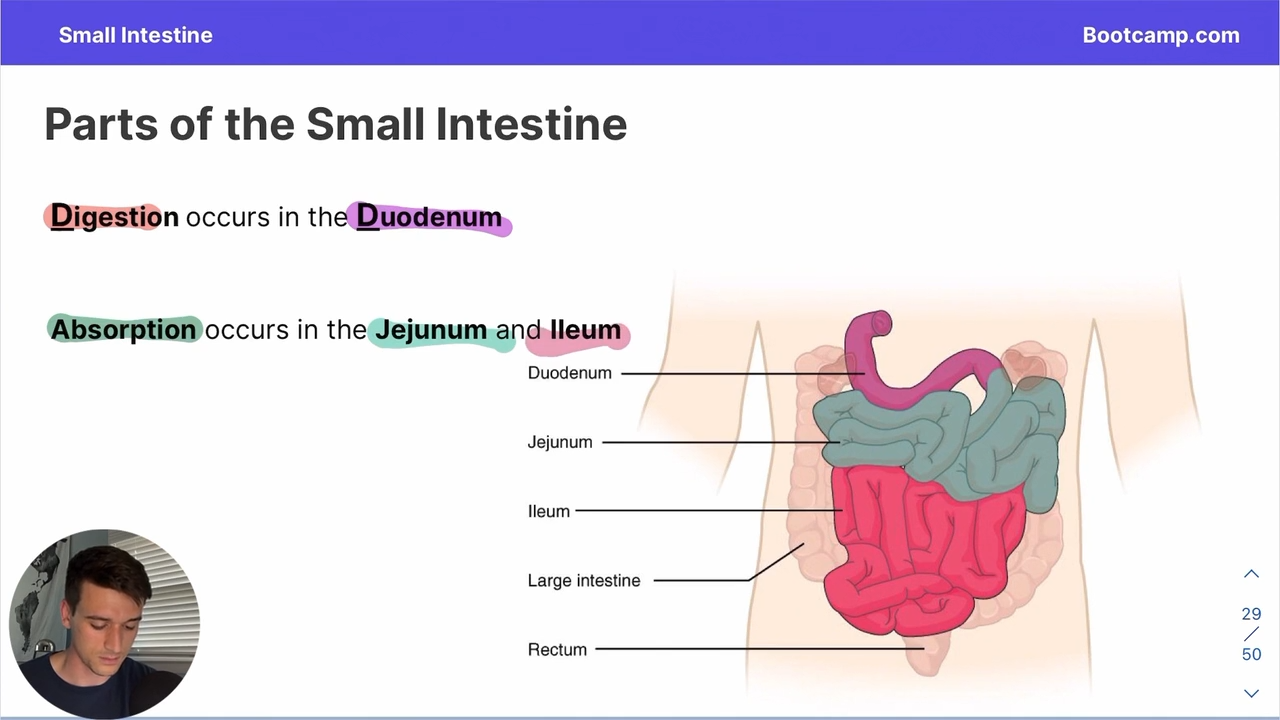 Small Intestine

Bootcamp.com

Parts of the Small Intestine

Digestion occurs in the Duodenum

Absorption occurs in the Jejunum and Ileum

Duodenum

Jejunum

Ileum

Large intestine

Rectum

29
/
50